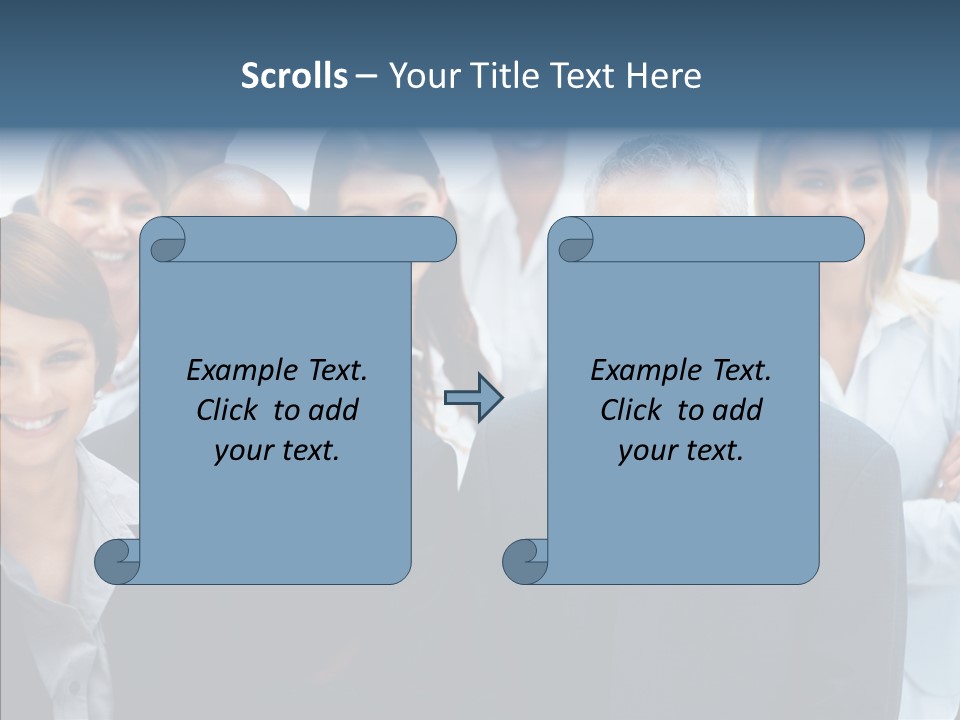 Scrolls – Your Title Text Here

Example Text. Click to add your text.

Example Text. Click to add your text.